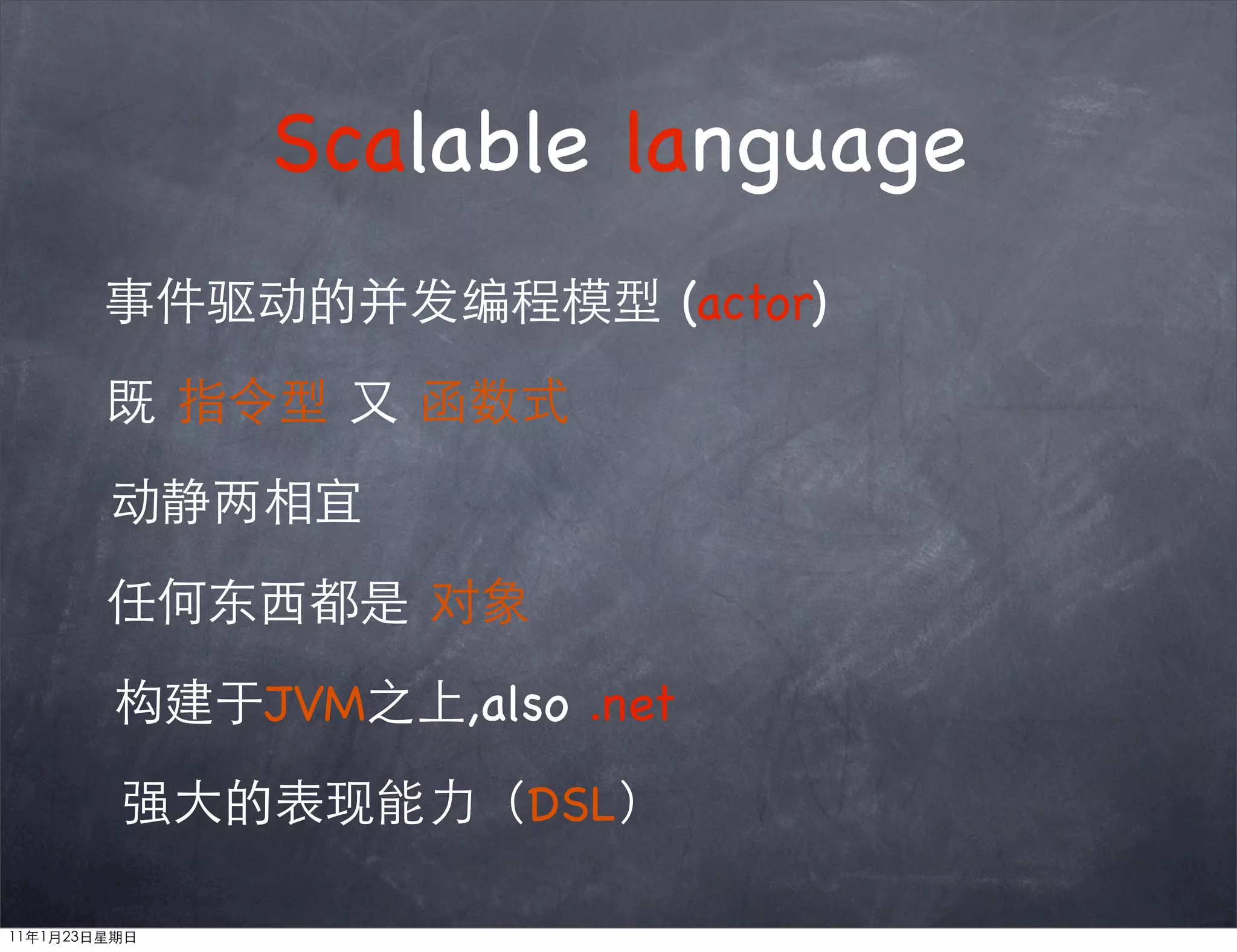 Scalable language

事件驱动的并发编程模型 (actor)

既 指令型 又 函数式

动静两相宜

任何东西都是 对象

构建于JVM之上,also .net

强大的表现能力（DSL）

11年1月23日星期日